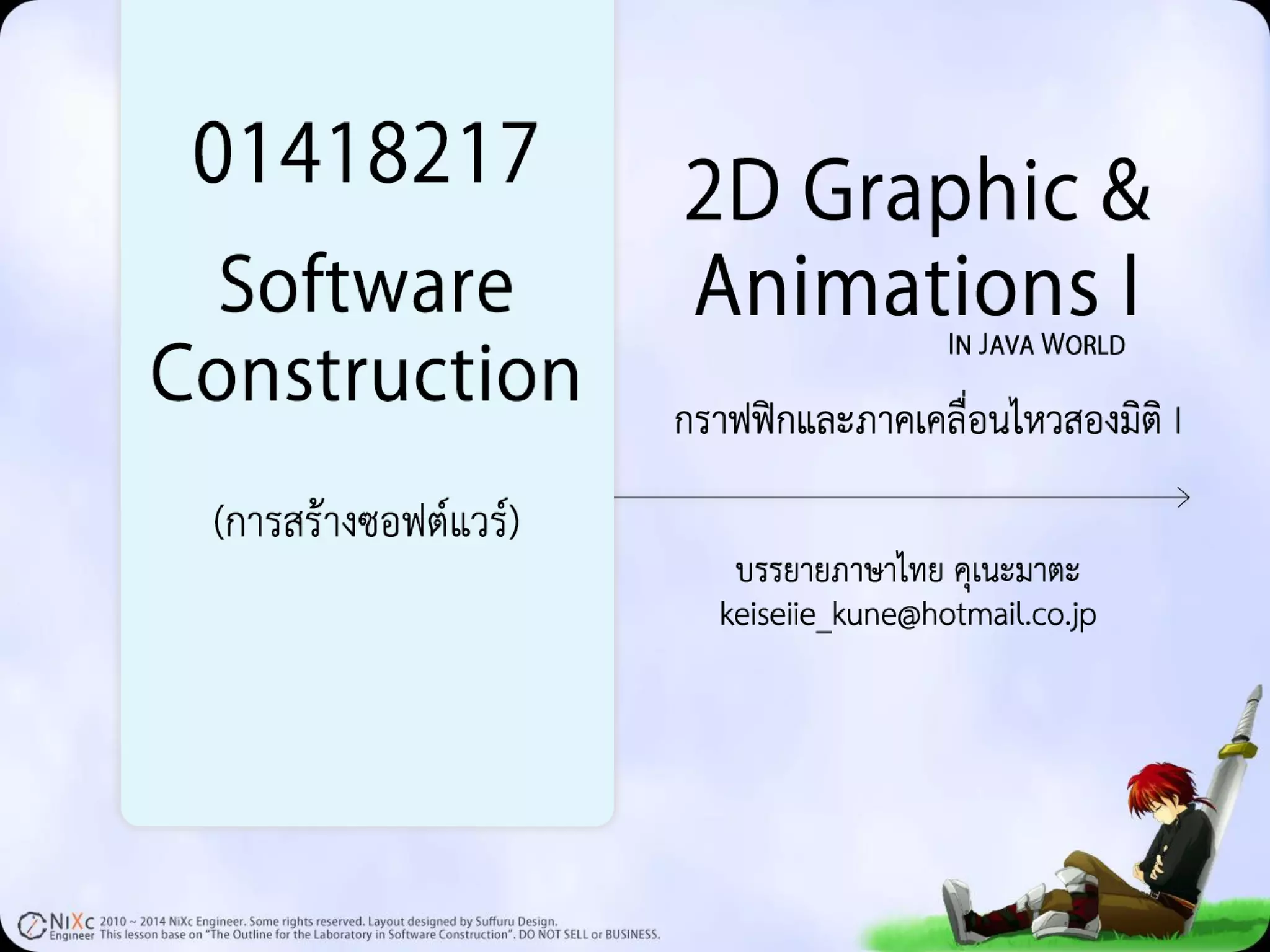 01418217
Software Construction

(การสร้างซอฟต์แวร์)

2D Graphic & Animations I
IN JAVA WORLD

กราฟฟิกและภาคเคลื่อนไหวสองมิติ I

บรรยายภาษาไทย คุเนะมาตะ
keiseiie_kune@hotmail.co.jp

NiXc Engineer 2010 ~ 2014 NiXc Engineer. Some rights reserved. Layout designed by Suffuru Design.
This lesson base on "The Outline for the Laboratory in Software Construction". DO NOT SELL or BUSINESS.